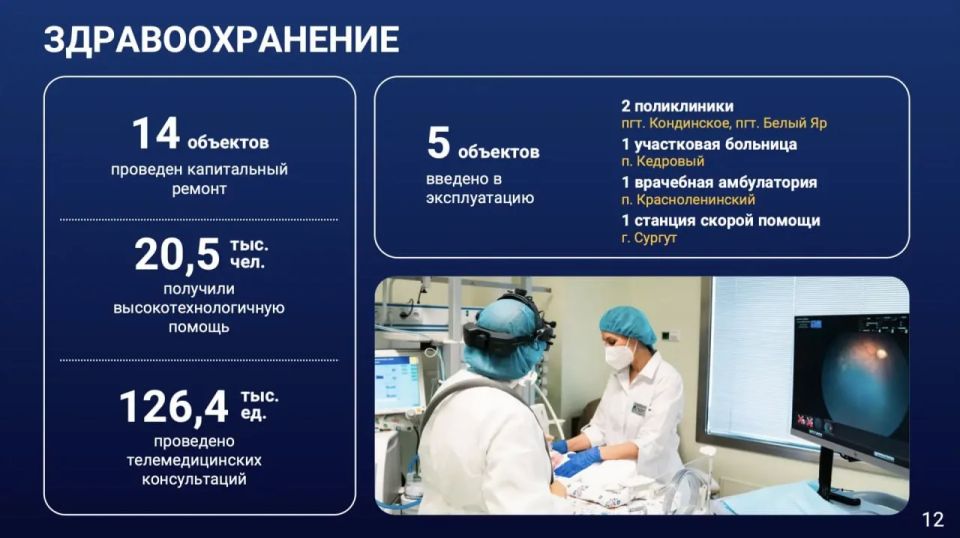 ЗДРАВООХРАНЕНИЕ

14 объектов
проведен капитальный ремонт

20,5 тыс. чел.
получили высокотехнологичную помощь

126,4 тыс. ед.
проведено телемедицинских консультаций

5 объектов
введено в эксплуатацию

2 поликлиники
пгт. Кондинское, пгт. Белый Яр

1 участковая больница
п. Кедровый

1 врачебная амбулатория
п. Красноленинский

1 станция скорой помощи
г. Сургут

12